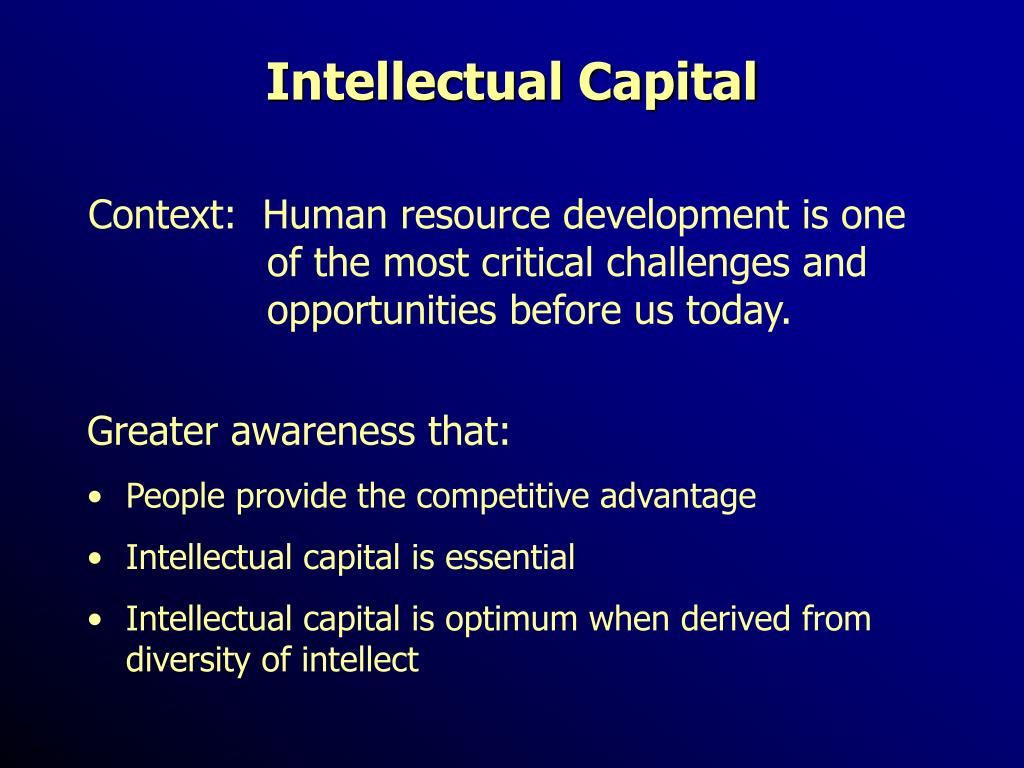 Intellectual Capital

Context: Human resource development is one of the most critical challenges and opportunities before us today.

Greater awareness that:

• People provide the competitive advantage
• Intellectual capital is essential
• Intellectual capital is optimum when derived from diversity of intellect